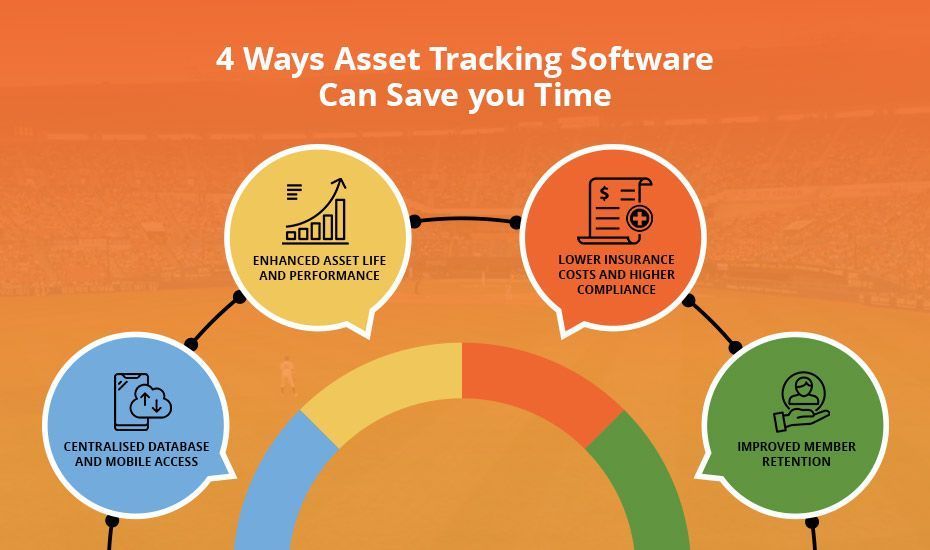 4 Ways Asset Tracking Software Can Save you Time

CENTRALISED DATABASE AND MOBILE ACCESS

ENHANCED ASSET LIFE AND PERFORMANCE

LOWER INSURANCE COSTS AND HIGHER COMPLIANCE

IMPROVED MEMBER RETENTION